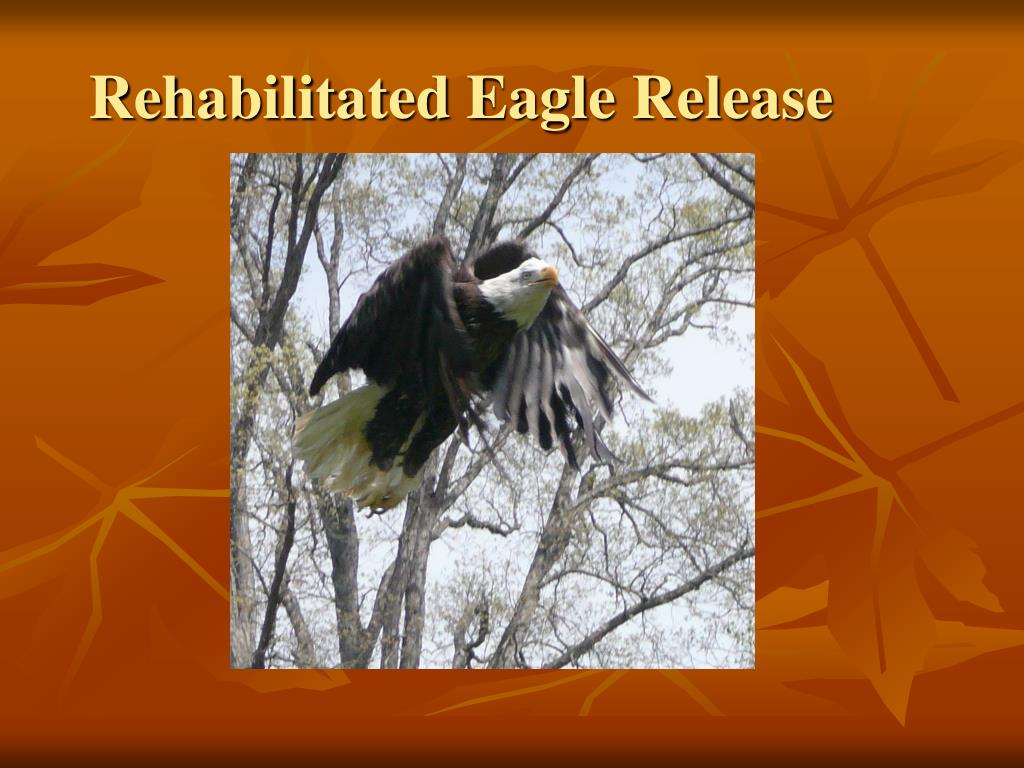 Rehabilitated Eagle Release